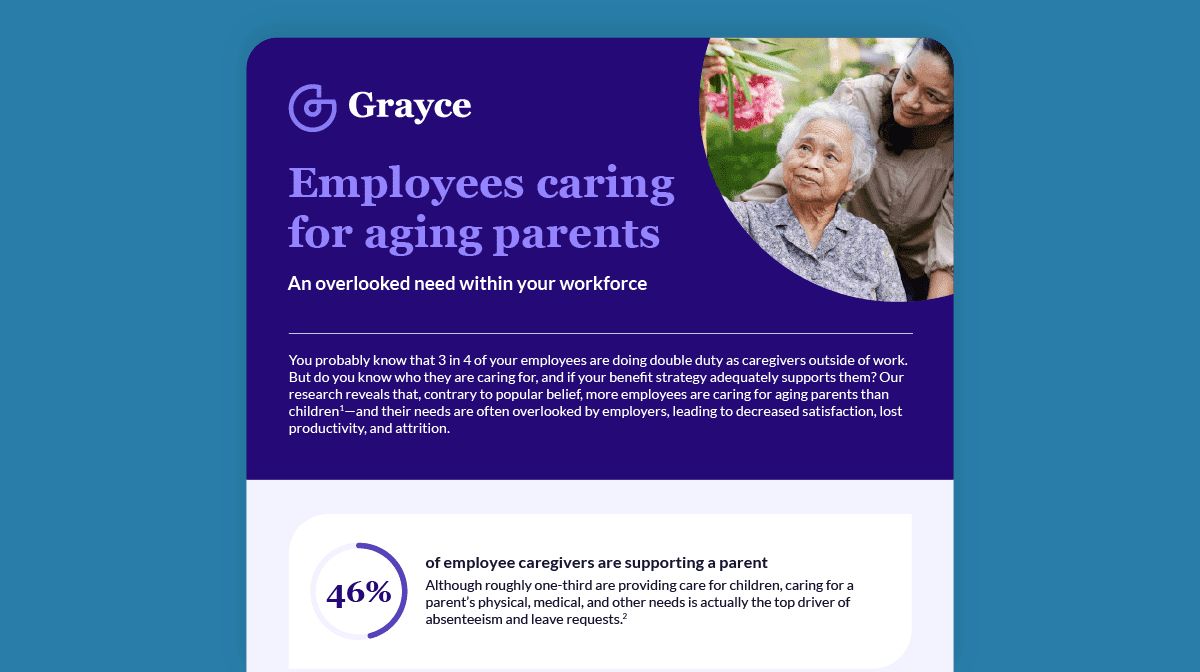 Grayce

Employees caring for aging parents

An overlooked need within your workforce

You probably know that 3 in 4 of your employees are doing double duty as caregivers outside of work. But do you know who they are caring for, and if your benefit strategy adequately supports them? Our research reveals that, contrary to popular belief, more employees are caring for aging parents than children$^1$—and their needs are often overlooked by employers, leading to decreased satisfaction, lost productivity, and attrition.

46%

of employee caregivers are supporting a parent

Although roughly one-third are providing care for children, caring for a parent's physical, medical, and other needs is actually the top driver of absenteeism and leave requests.$^2$